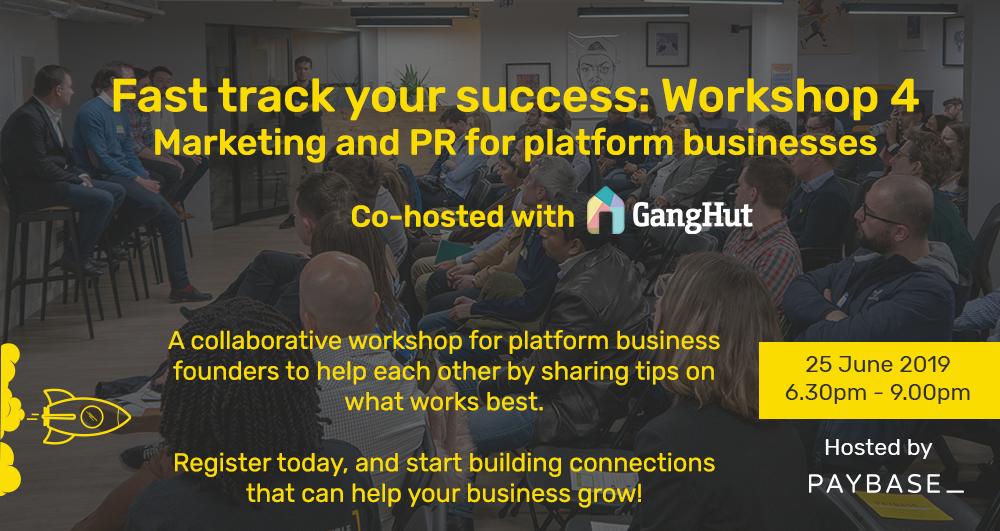 Fast track your success: Workshop 4
Marketing and PR for platform businesses

Co-hosted with GangHut

A collaborative workshop for platform business founders to help each other by sharing tips on what works best.

Register today, and start building connections that can help your business grow!

25 June 2019
6.30pm - 9.00pm

Hosted by
PAYBASE_